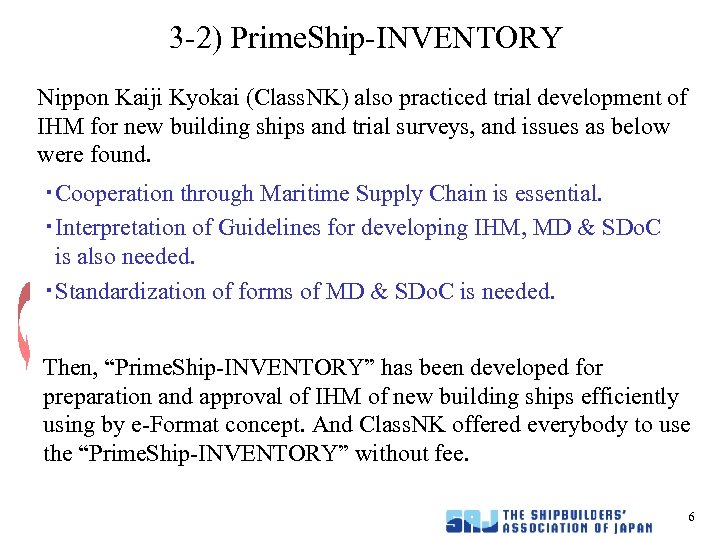 3-2) PrimeShip-INVENTORY

Nippon Kaiji Kyokai (ClassNK) also practiced trial development of IHM for new building ships and trial surveys, and issues as below were found.

・Cooperation through Maritime Supply Chain is essential.
・Interpretation of Guidelines for developing IHM, MD & SDoC is also needed.
・Standardization of forms of MD & SDoC is needed.

Then, “PrimeShip-INVENTORY” has been developed for preparation and approval of IHM of new building ships efficiently using by e-Format concept. And ClassNK offered everybody to use the “PrimeShip-INVENTORY” without fee.

SAJ THE SHIPBUILDERS' ASSOCIATION OF JAPAN

6